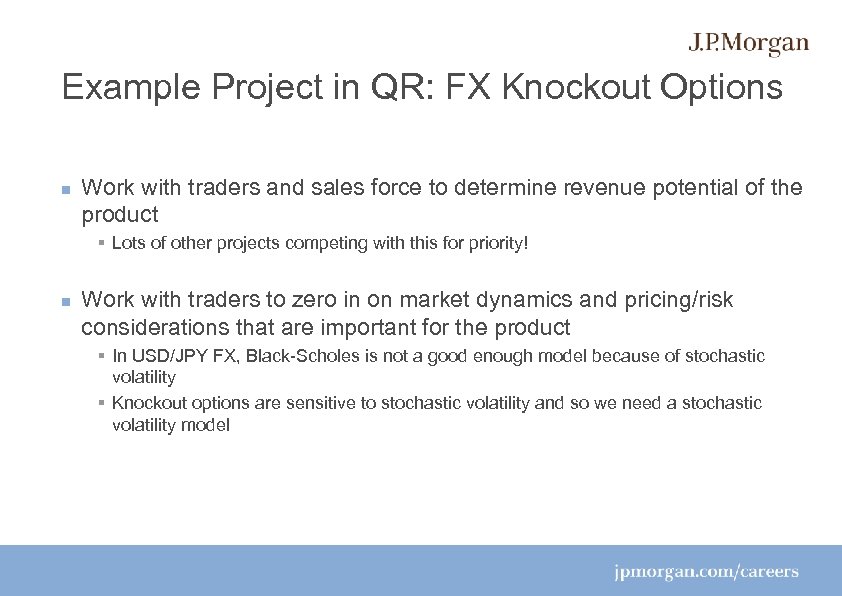 J.P.Morgan

Example Project in QR: FX Knockout Options

Work with traders and sales force to determine revenue potential of the product

Lots of other projects competing with this for priority!

Work with traders to zero in on market dynamics and pricing/risk considerations that are important for the product

In USD/JPY FX, Black-Scholes is not a good enough model because of stochastic volatility

Knockout options are sensitive to stochastic volatility and so we need a stochastic volatility model

jpmorgan.com/careers